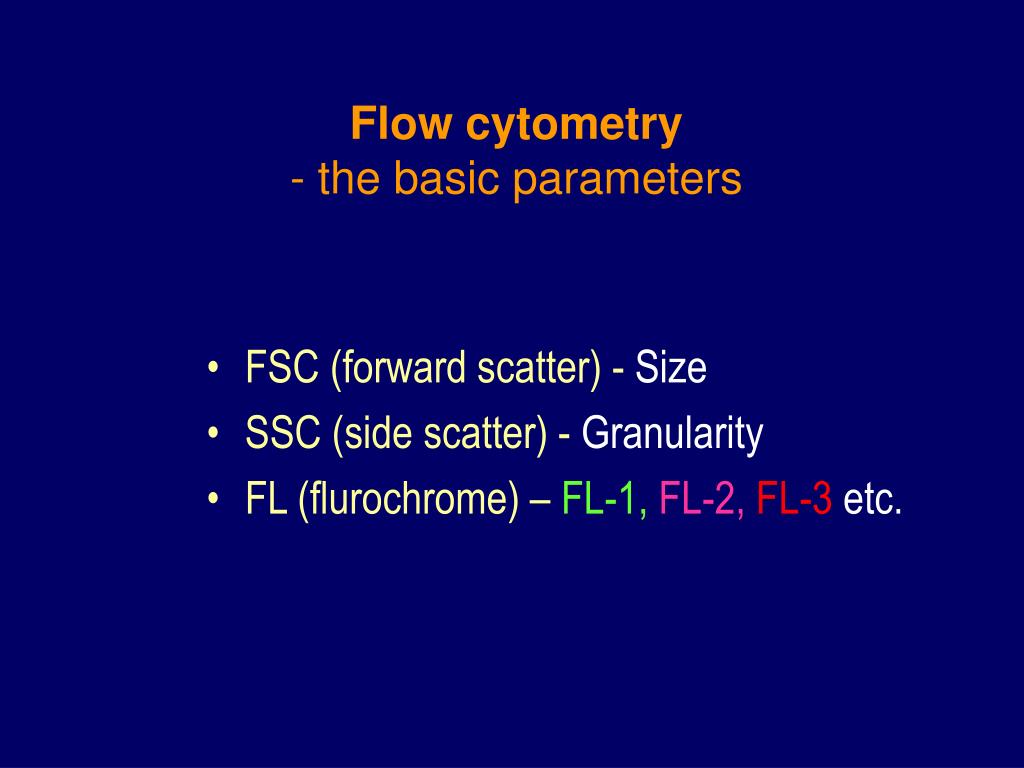 Flow cytometry
- the basic parameters

• FSC (forward scatter) - Size
• SSC (side scatter) - Granularity
• FL (flurochrome) – FL-1, FL-2, FL-3 etc.